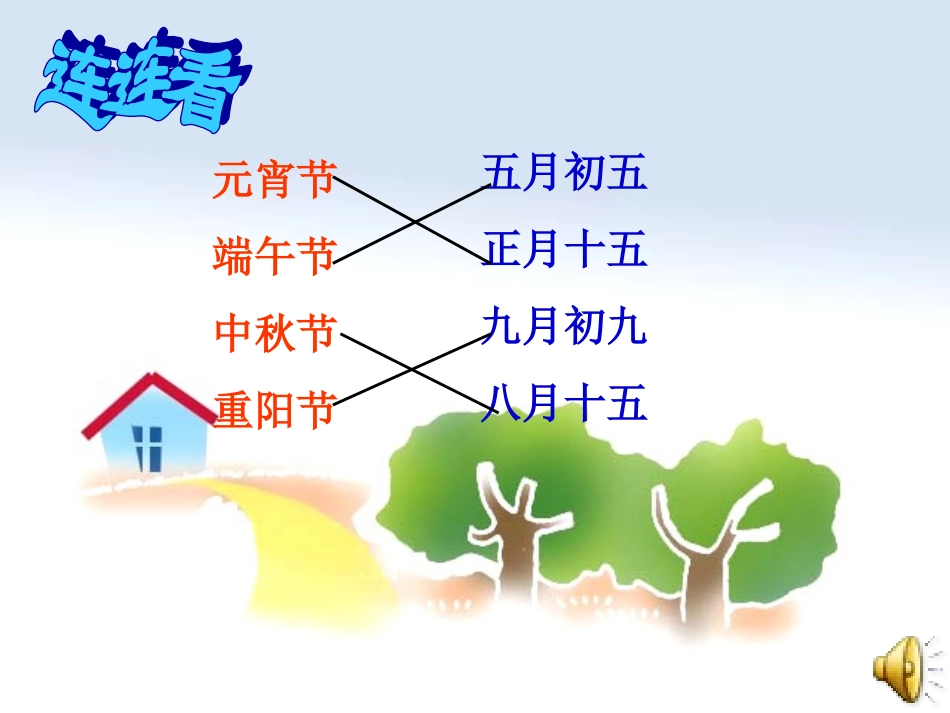 连连看

元宵节
端午节
中秋节
重阳节

五月初五
正月十五
九月初九
八月十五